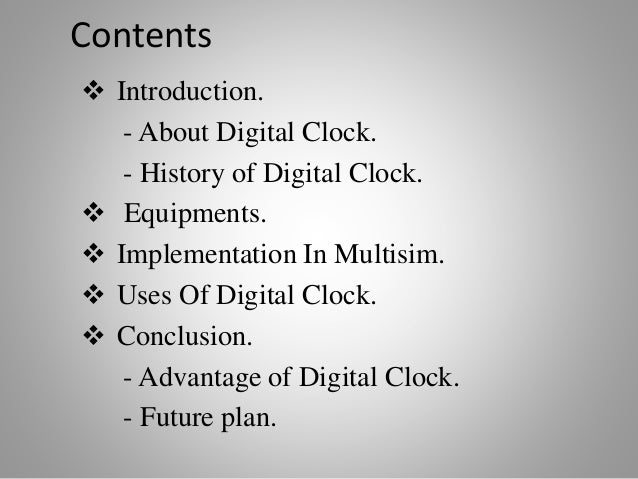 Contents

❖ Introduction.
- About Digital Clock.
- History of Digital Clock.

❖ Equipments.

❖ Implementation In Multisim.

❖ Uses Of Digital Clock.

❖ Conclusion.
- Advantage of Digital Clock.
- Future plan.